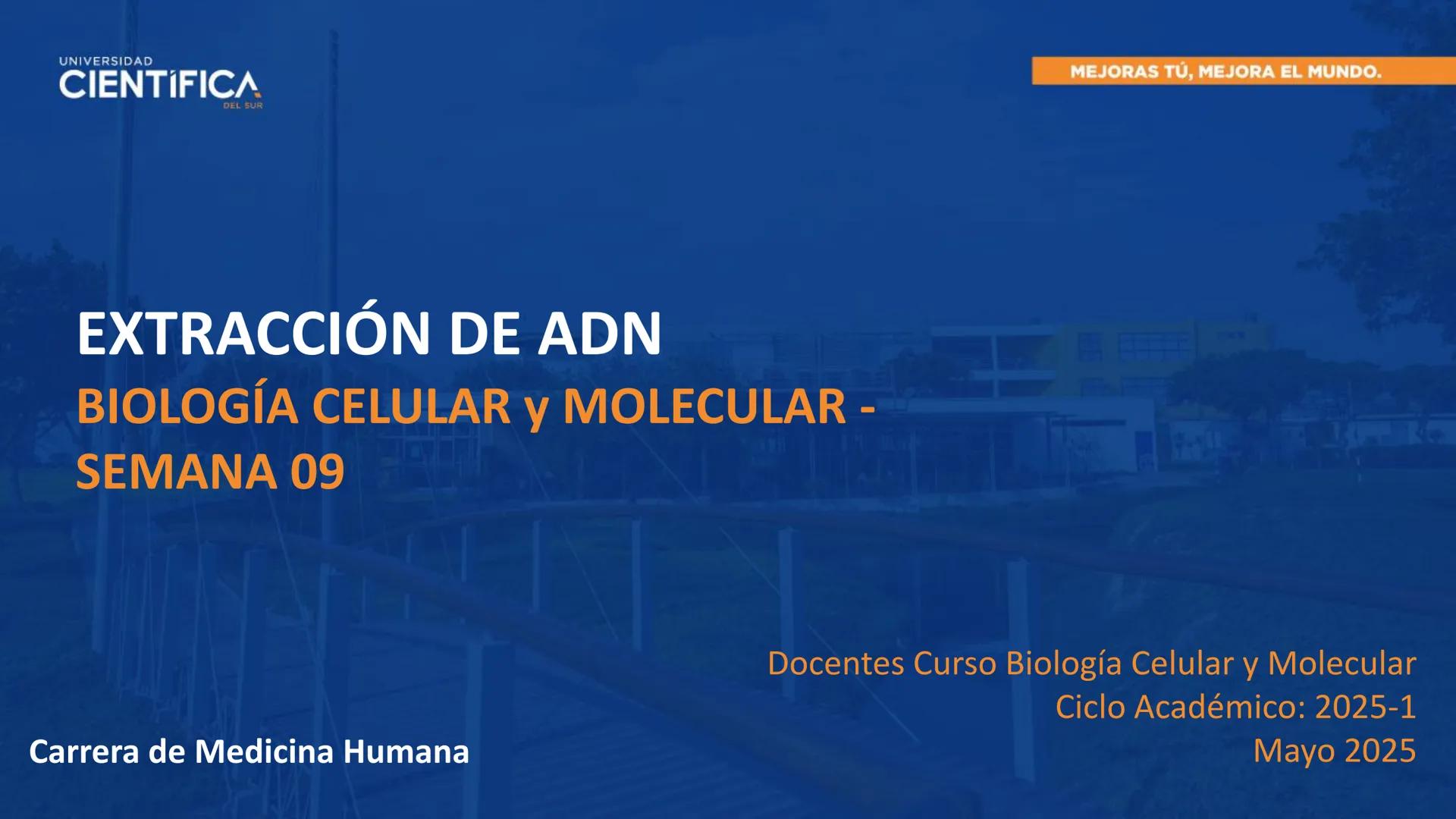 UNIVERSIDAD
CIENTÍFICA
DEL SUR

MEJORAS TÚ, MEJORA EL MUNDO.

EXTRACCIÓN DE ADN

BIOLOGÍA CELULAR y MOLECULAR - SEMANA 09

Docentes Curso Biología Celular y Molecular
Ciclo Académico: 2025-1
Mayo 2025

Carrera de Medicina Humana